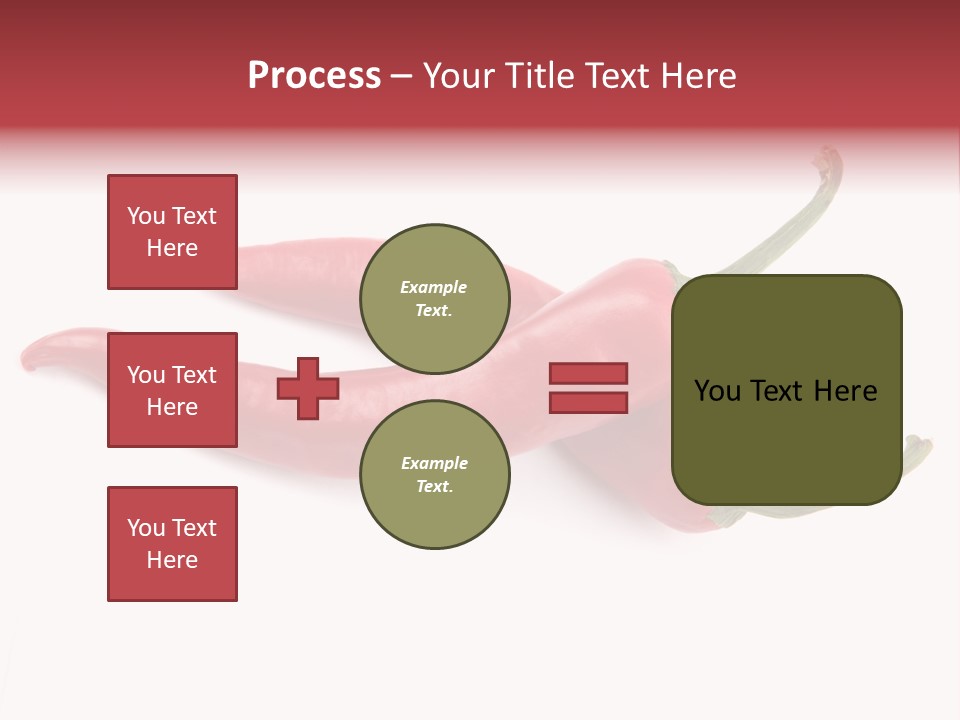 Process – Your Title Text Here

You Text Here

You Text Here

You Text Here

Example Text.

Example Text.

You Text Here